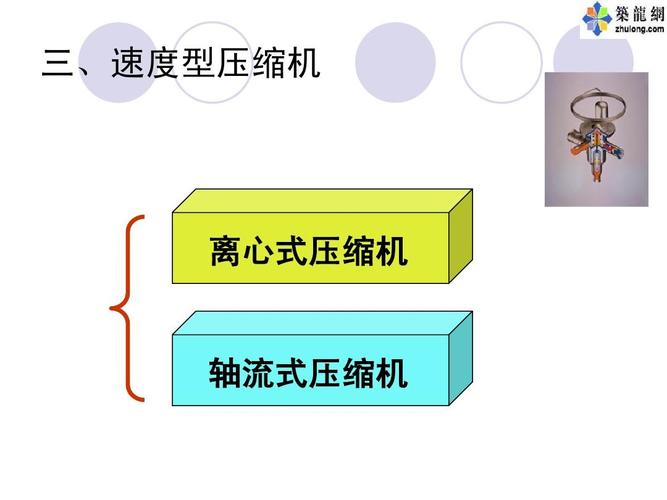 築龍網
zhulong.com

三、速度型压缩机

离心式压缩机

轴流式压缩机